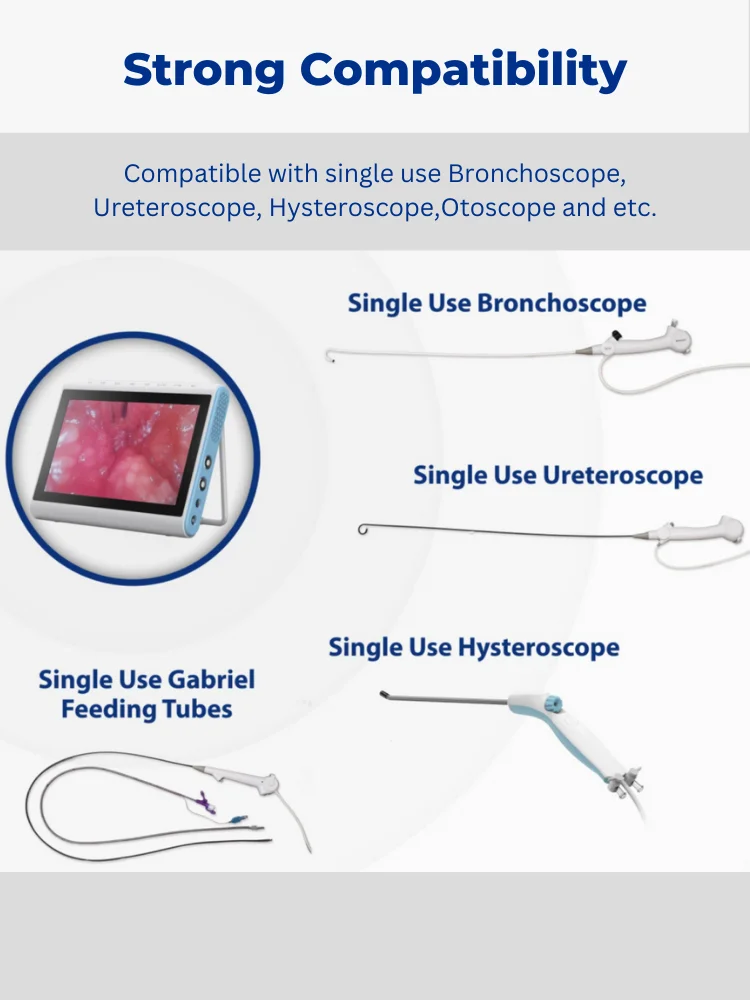 Strong Compatibility

Compatible with single use Bronchoscope, Ureteroscope, Hysteroscope,Otoscope and etc.

Single Use Bronchoscope

Single Use Ureteroscope

Single Use Hysteroscope

Single Use Gabriel Feeding Tubes